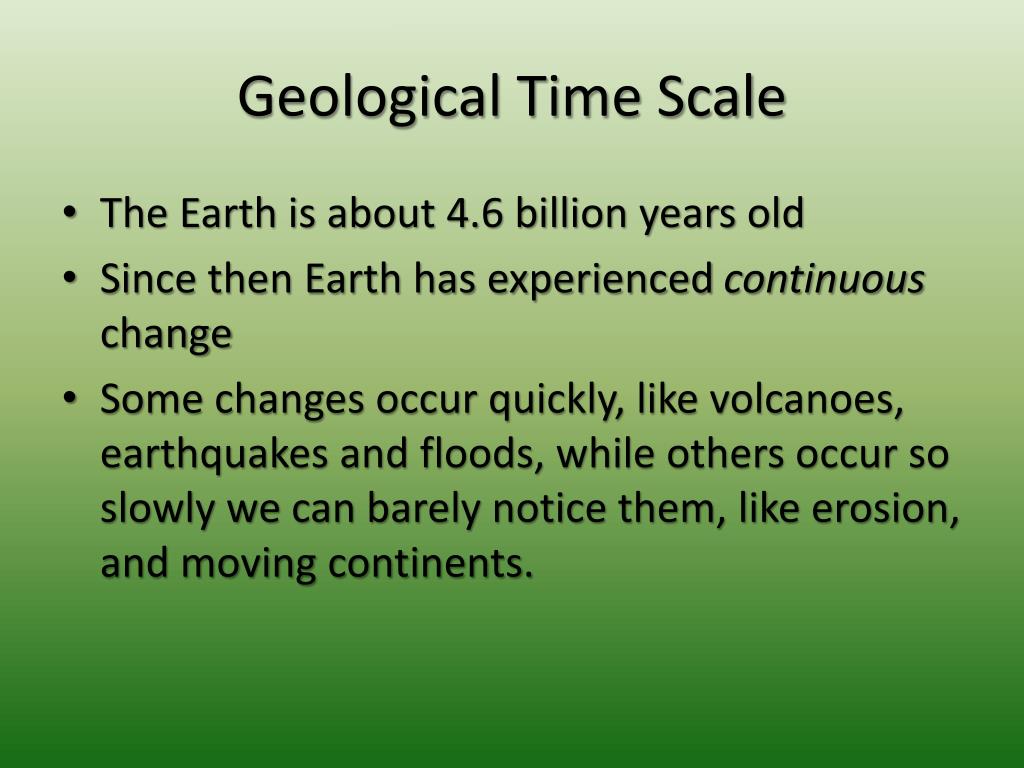 Geological Time Scale

• The Earth is about 4.6 billion years old
• Since then Earth has experienced continuous change
• Some changes occur quickly, like volcanoes, earthquakes and floods, while others occur so slowly we can barely notice them, like erosion, and moving continents.